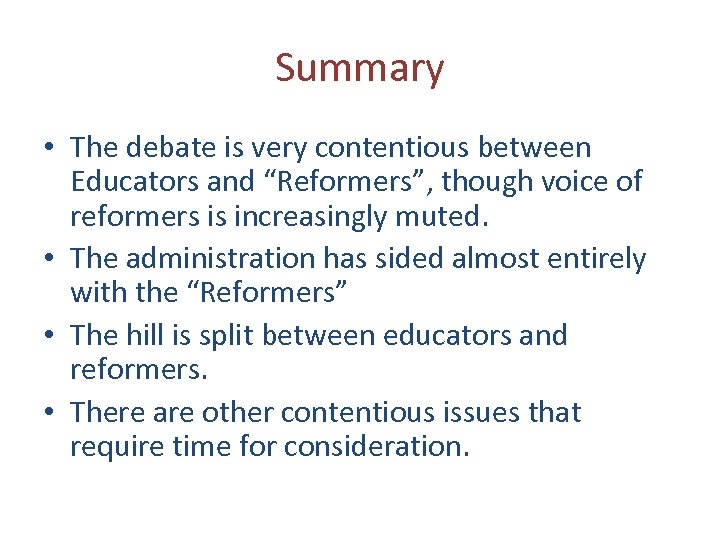 Summary

• The debate is very contentious between Educators and “Reformers”, though voice of reformers is increasingly muted.
• The administration has sided almost entirely with the “Reformers”
• The hill is split between educators and reformers.
• There are other contentious issues that require time for consideration.